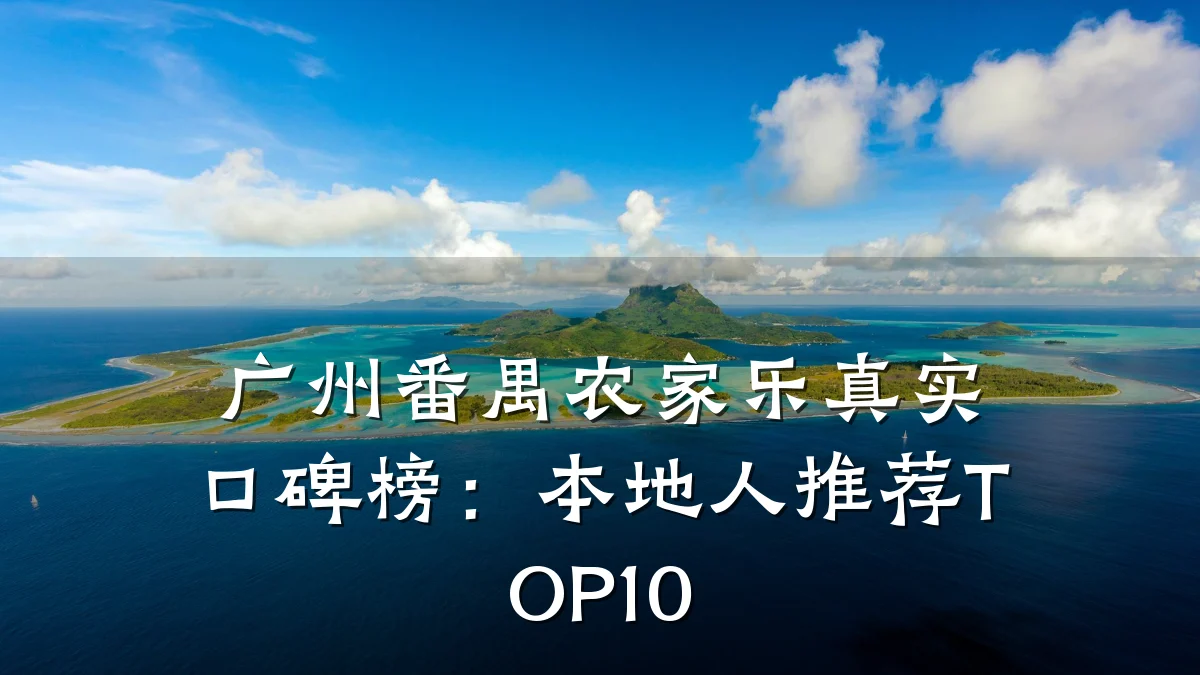 广州番禺农家乐真实口碑榜：本地人推荐TOP10